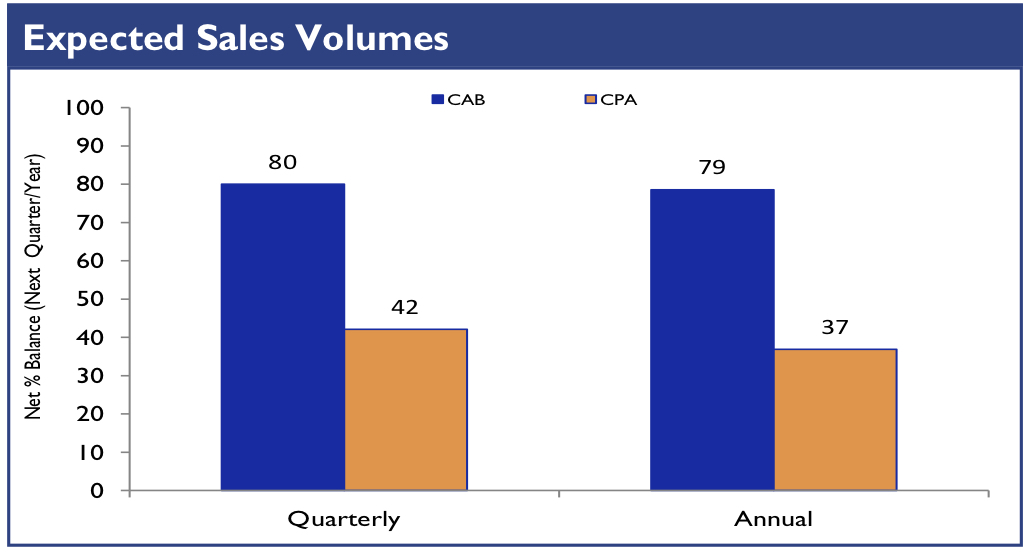 Expected Sales Volumes

CAB
CPA

Net % Balance (Next Quarter/Year)

100
90
80
70
60
50
40
30
20
10
0

80
42
79
37

Quarterly
Annual